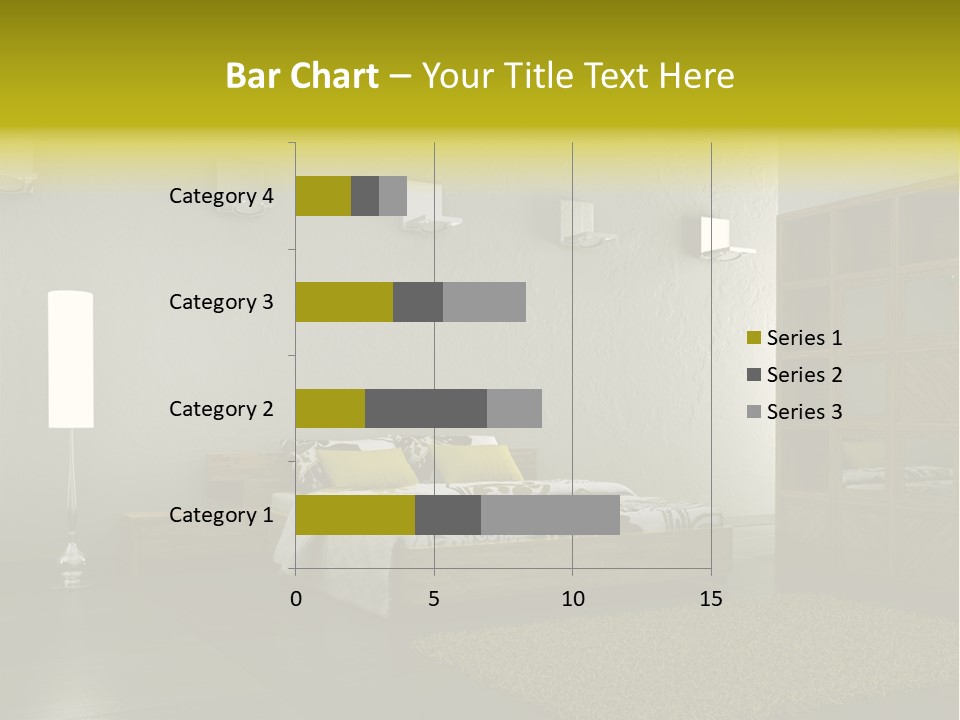 Bar Chart – Your Title Text Here

Category 4
Category 3
Category 2
Category 1

0
5
10
15

Series 1
Series 2
Series 3